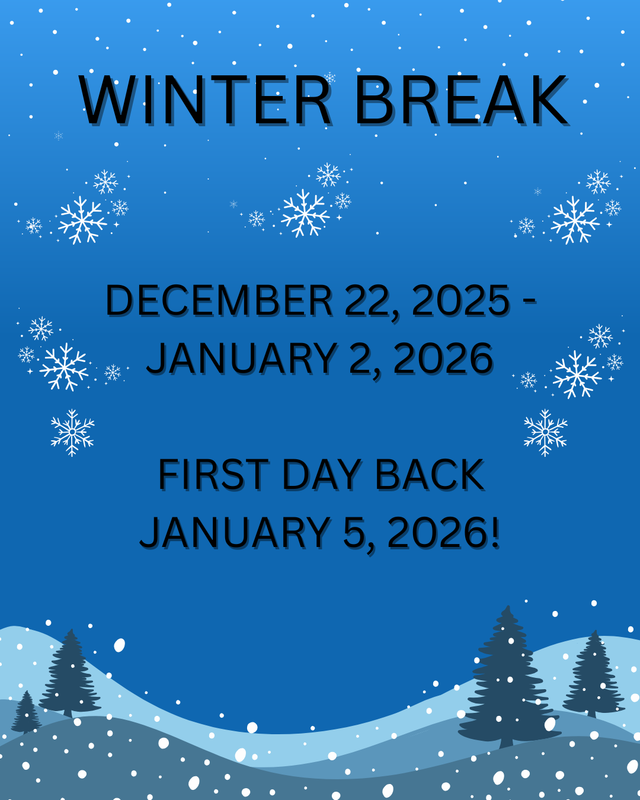 WINTER BREAK

DECEMBER 22, 2025 - JANUARY 2, 2026

FIRST DAY BACK JANUARY 5, 2026!